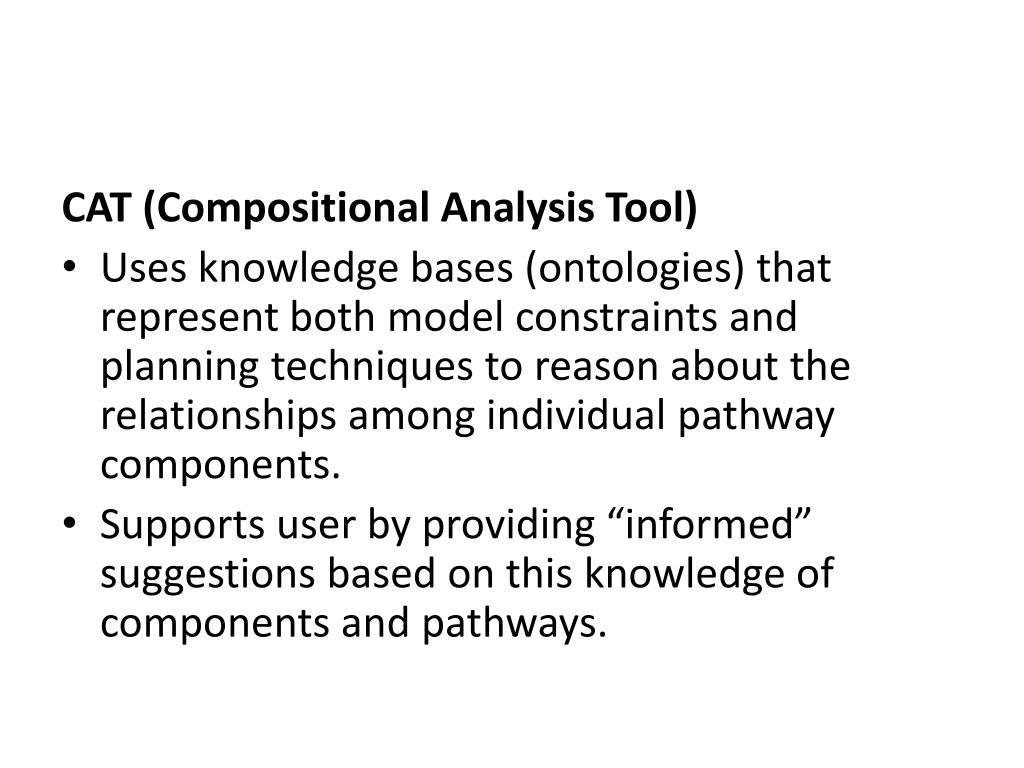 CAT (Compositional Analysis Tool)

• Uses knowledge bases (ontologies) that represent both model constraints and planning techniques to reason about the relationships among individual pathway components.
• Supports user by providing “informed” suggestions based on this knowledge of components and pathways.